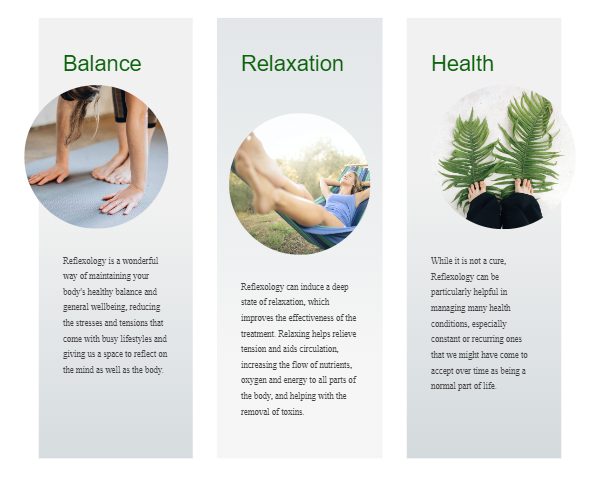 Balance

Reflexology is a wonderful way of maintaining your body's healthy balance and general wellbeing, reducing the stresses and tensions that come with busy lifestyles and giving us a space to reflect on the mind as well as the body.

Relaxation

Reflexology can induce a deep state of relaxation, which improves the effectiveness of the treatment. Relaxing helps relieve tension and aids circulation, increasing the flow of nutrients, oxygen and energy to all parts of the body, and helping with the removal of toxins.

Health

While it is not a cure, Reflexology can be particularly helpful in managing many health conditions, especially constant or recurring ones that we might have come to accept over time as being a normal part of life.